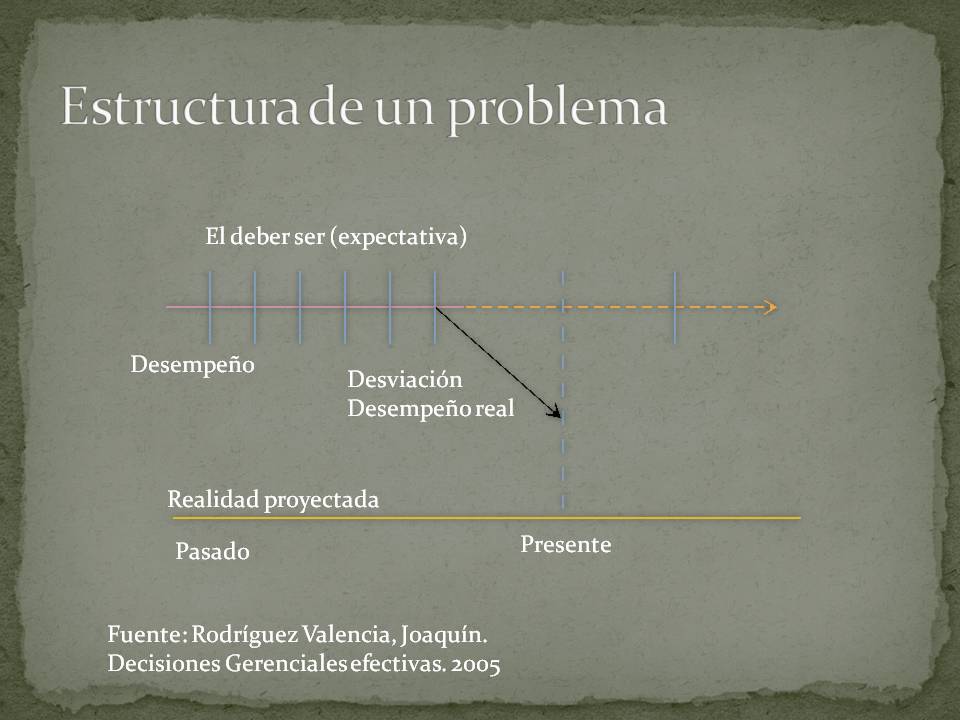 Estructura de un problema

El deber ser (expectativa)

Desempeño

Desviación
Desempeño real

Realidad proyectada

Pasado

Presente

Fuente: Rodríguez Valencia, Joaquín.
Decisiones Gerenciales efectivas. 2005